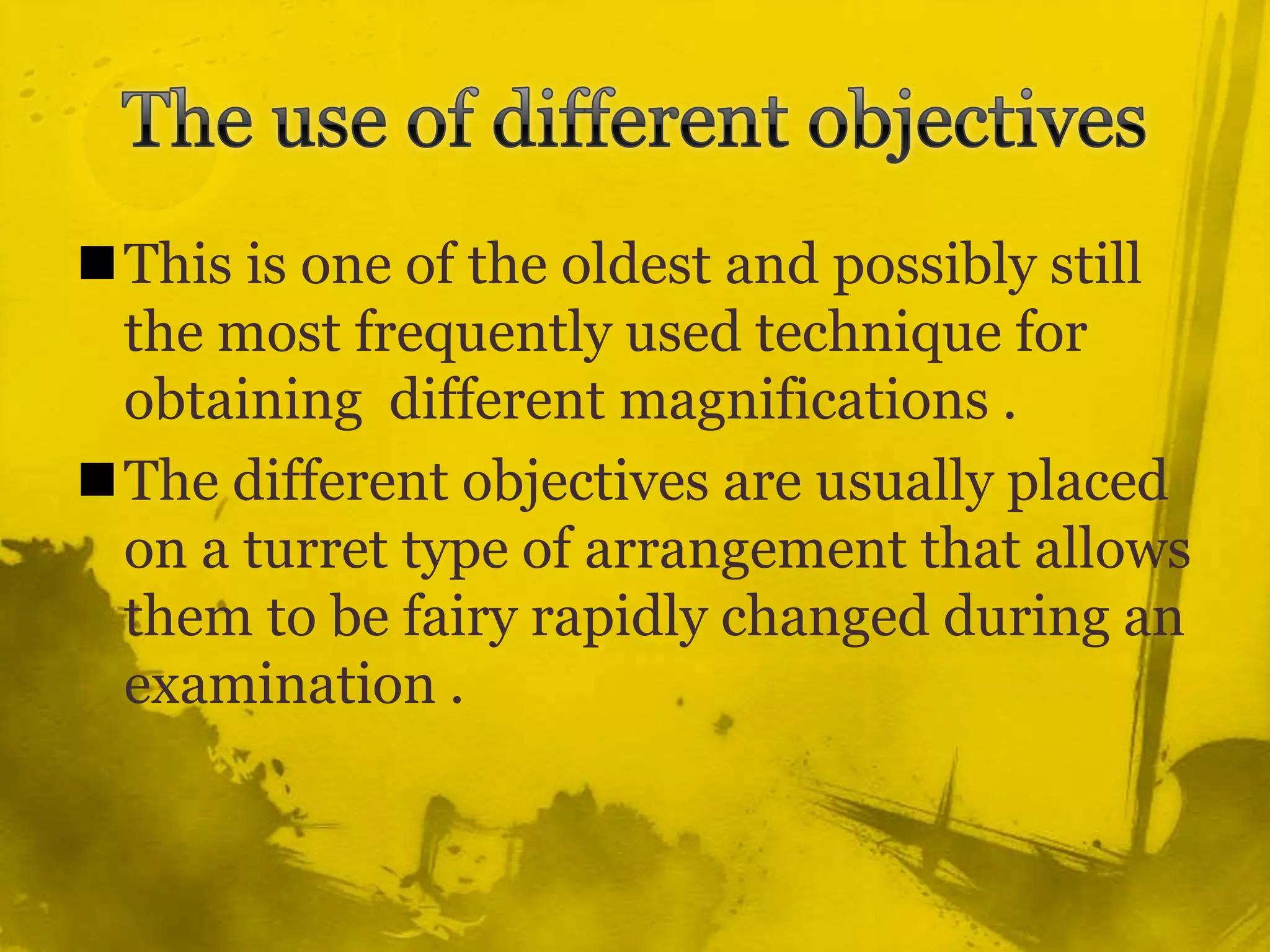 The use of different objectives

■ This is one of the oldest and possibly still the most frequently used technique for obtaining  different magnifications .

■ The different objectives are usually placed on a turret type of arrangement that allows them to be fairy rapidly changed during an examination .